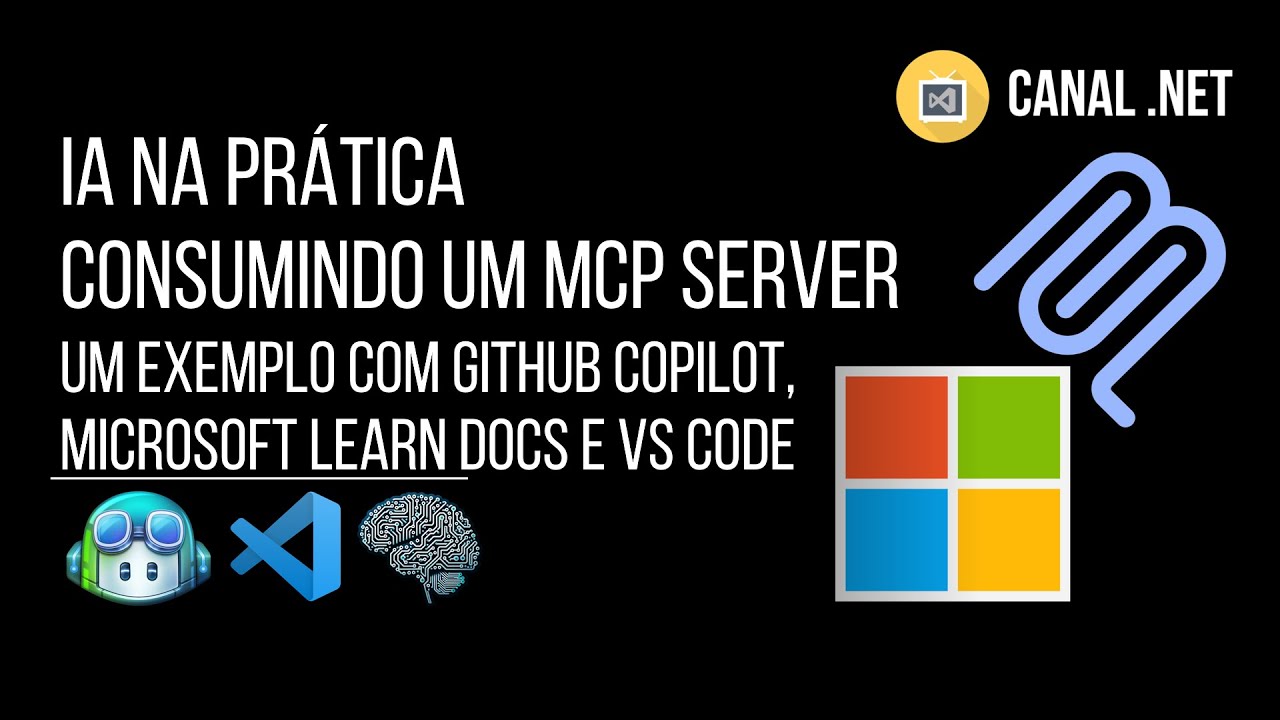 CANAL .NET

IA NA PRÁTICA
CONSUMINDO UM MCP SERVER
UM EXEMPLO COM GITHUB COPILOT, MICROSOFT LEARN DOCS E VS CODE